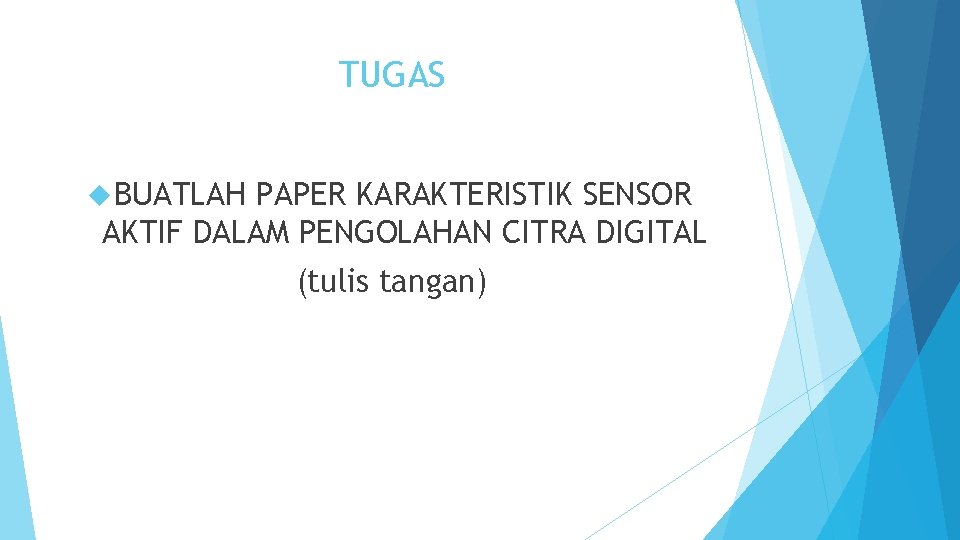 TUGAS

BUATLAH PAPER KARAKTERISTIK SENSOR AKTIF DALAM PENGOLAHAN CITRA DIGITAL

(tulis tangan)